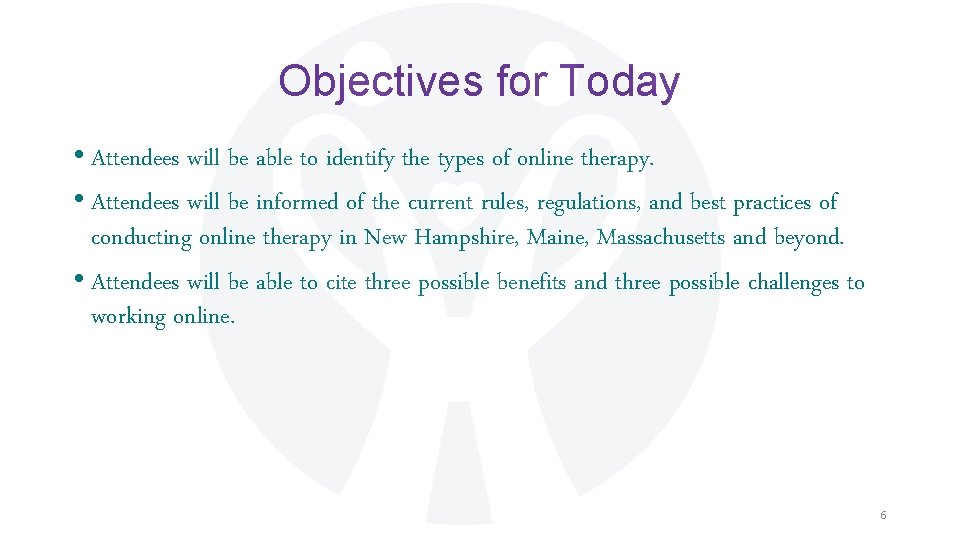 Objectives for Today

• Attendees will be able to identify the types of online therapy.

• Attendees will be informed of the current rules, regulations, and best practices of conducting online therapy in New Hampshire, Maine, Massachusetts and beyond.

• Attendees will be able to cite three possible benefits and three possible challenges to working online.

6